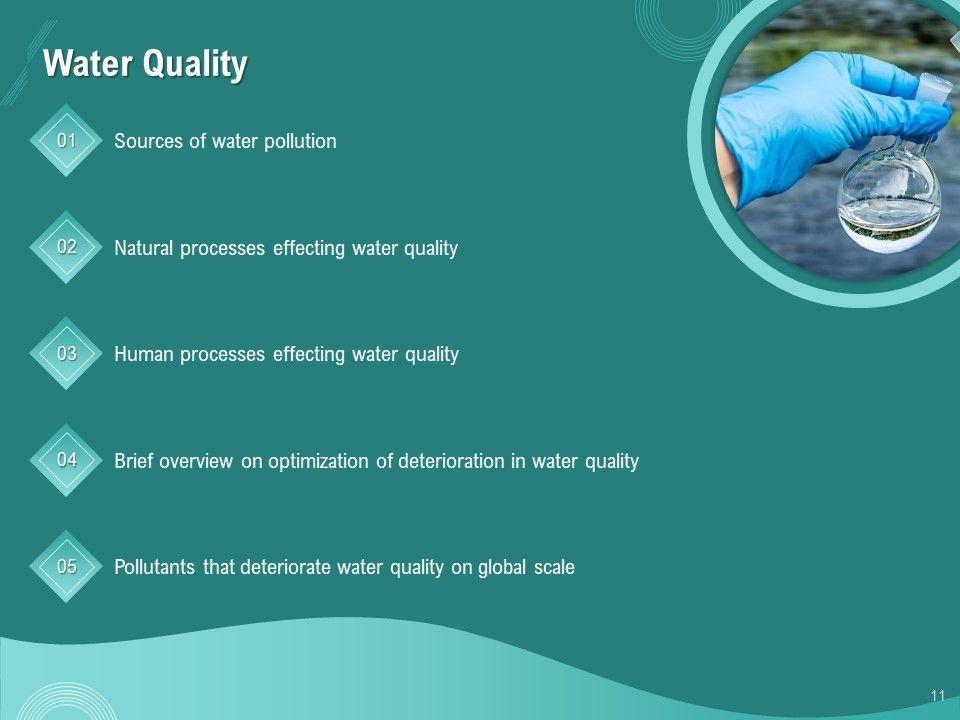 Water Quality

01 Sources of water pollution

02 Natural processes effecting water quality

03 Human processes effecting water quality

04 Brief overview on optimization of deterioration in water quality

05 Pollutants that deteriorate water quality on global scale

11